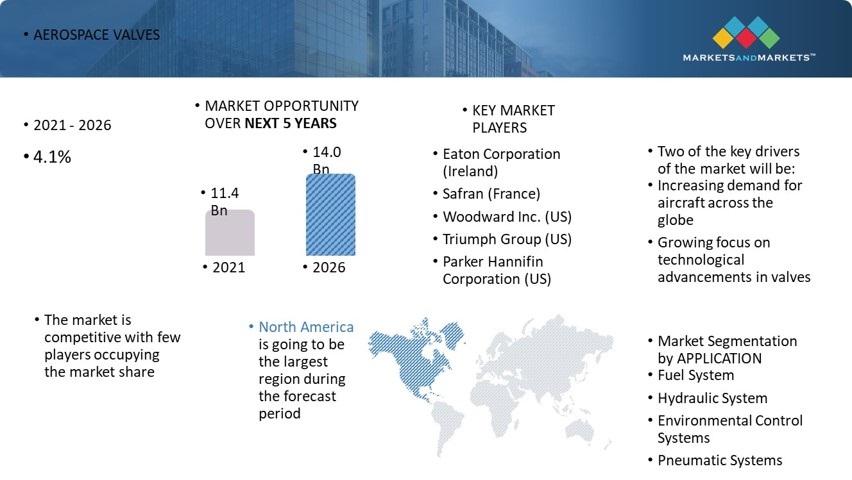 • AEROSPACE VALVES

MARKETSANDMARKETS™

• 2021 - 2026

• 4.1%

• MARKET OPPORTUNITY OVER NEXT 5 YEARS

• 11.4 Bn

• 14.0 Bn

• 2021

• 2026

• KEY MARKET PLAYERS

• Eaton Corporation (Ireland)

• Safran (France)

• Woodward Inc. (US)

• Triumph Group (US)

• Parker Hannifin Corporation (US)

• Two of the key drivers of the market will be:

• Increasing demand for aircraft across the globe

• Growing focus on technological advancements in valves

• The market is competitive with few players occupying the market share

• North America is going to be the largest region during the forecast period

• Market Segmentation by APPLICATION

• Fuel System

• Hydraulic System

• Environmental Control Systems

• Pneumatic Systems